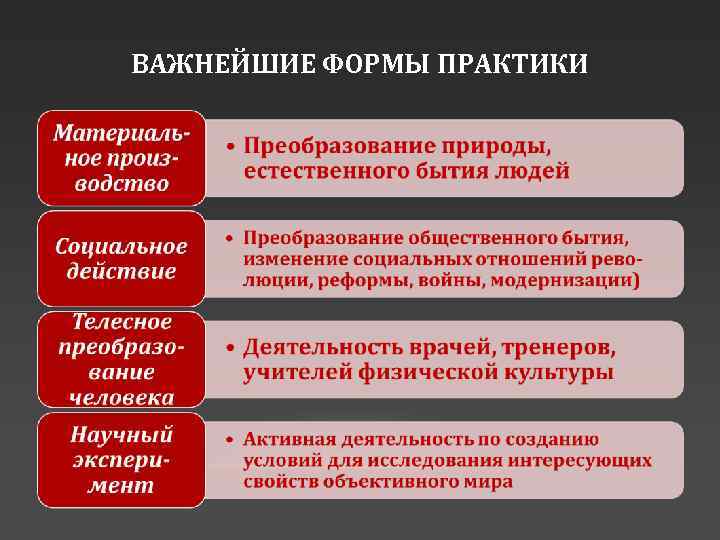 ВАЖНЕЙШИЕ ФОРМЫ ПРАКТИКИ

Материальное производство

• Преобразование природы, естественного бытия людей

Социальное действие

• Преобразование общественного бытия, изменение социальных отношений революции, реформы, войны, модернизации)

Телесное преобразование человека

• Деятельность врачей, тренеров, учителей физической культуры

Научный эксперимент

• Активная деятельность по созданию условий для исследования интересующих свойств объективного мира